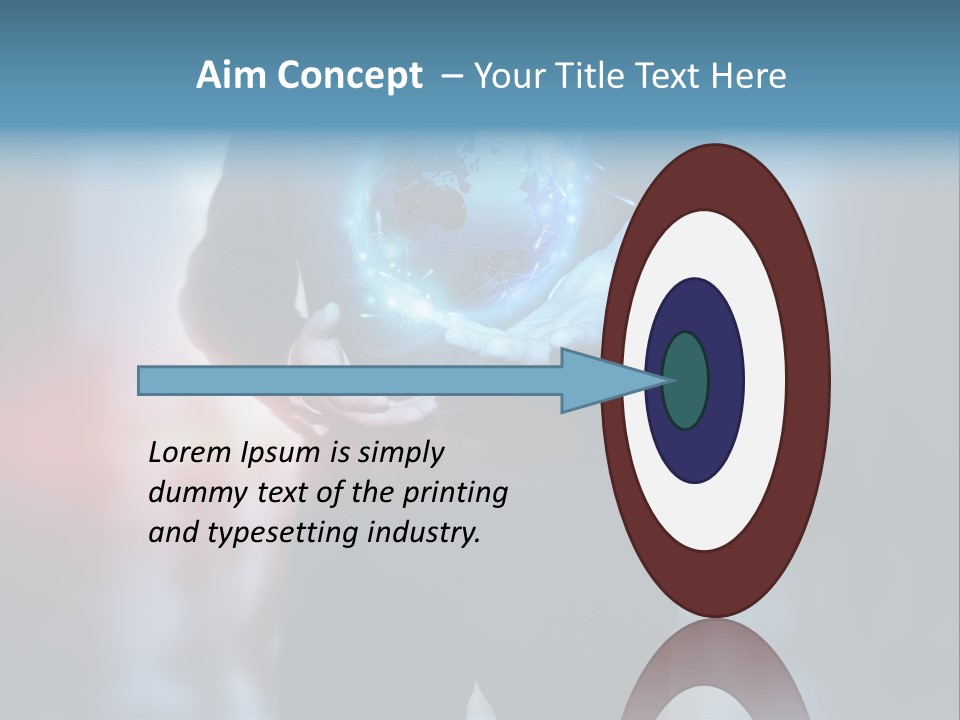 Aim Concept – Your Title Text Here

Lorem Ipsum is simply dummy text of the printing and typesetting industry.